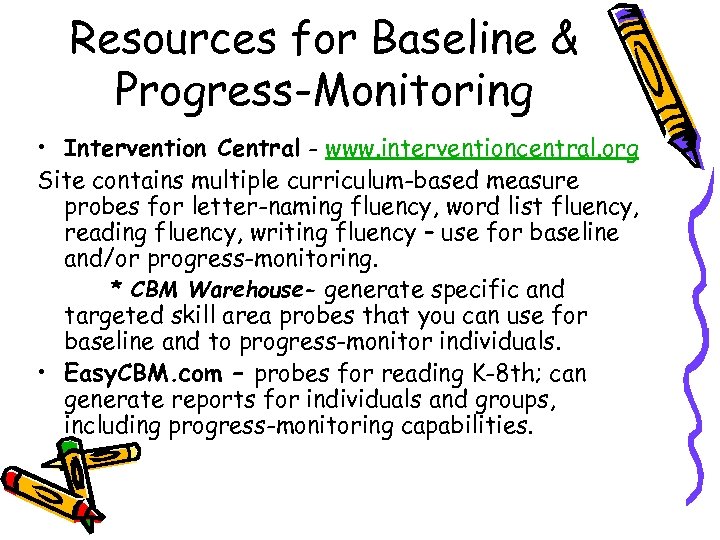 Resources for Baseline & Progress-Monitoring

• Intervention Central - www.interventioncentral.org

Site contains multiple curriculum-based measure probes for letter-naming fluency, word list fluency, reading fluency, writing fluency – use for baseline and/or progress-monitoring.

* CBM Warehouse- generate specific and targeted skill area probes that you can use for baseline and to progress-monitor individuals.

• EasyCBM.com – probes for reading K-8th; can generate reports for individuals and groups, including progress-monitoring capabilities.